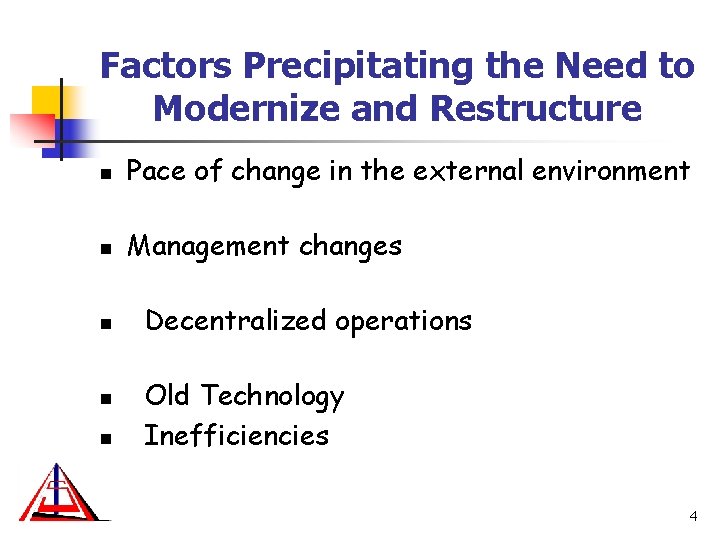 Factors Precipitating the Need to Modernize and Restructure

- Pace of change in the external environment

- Management changes

- Decentralized operations

- Old Technology
- Inefficiencies

4